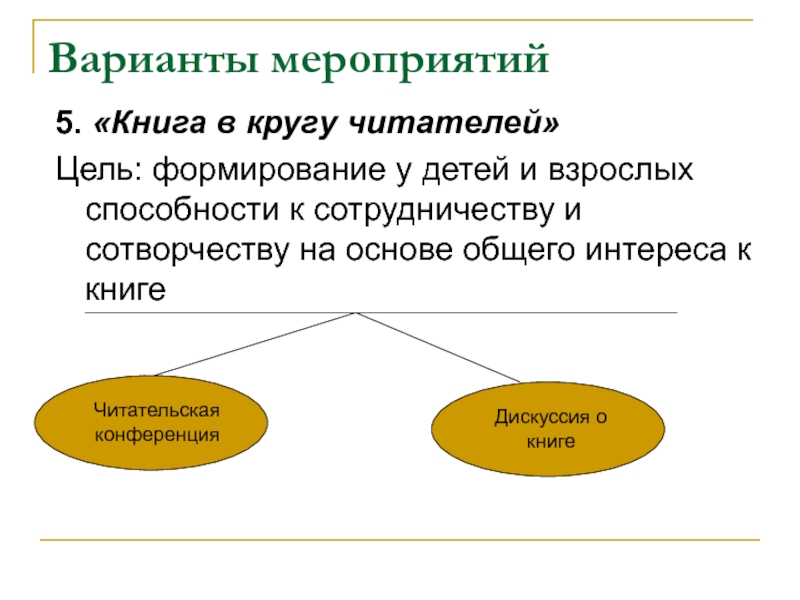 Варианты мероприятий

5. «Книга в кругу читателей»

Цель: формирование у детей и взрослых способности к сотрудничеству и сотворчеству на основе общего интереса к книге

Читательская конференция

Дискуссия о книге